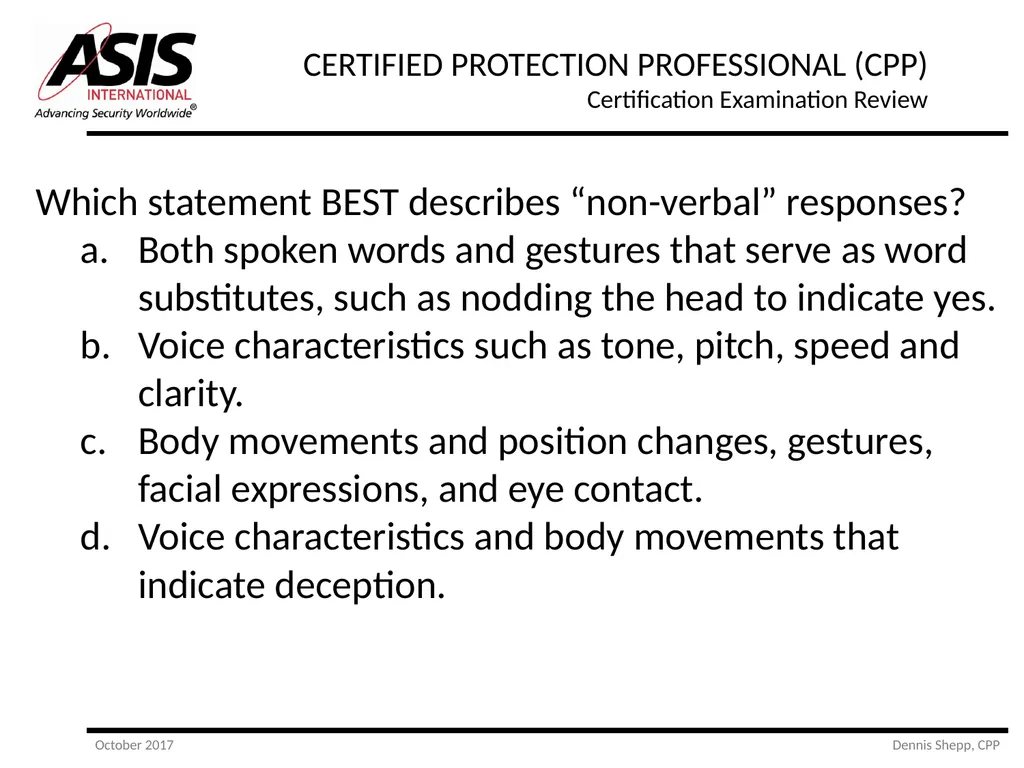 ASIS INTERNATIONAL
Advancing Security Worldwide®

CERTIFIED PROTECTION PROFESSIONAL (CPP)
Certification Examination Review

Which statement BEST describes “non-verbal” responses?
a. Both spoken words and gestures that serve as word substitutes, such as nodding the head to indicate yes.
b. Voice characteristics such as tone, pitch, speed and clarity.
c. Body movements and position changes, gestures, facial expressions, and eye contact.
d. Voice characteristics and body movements that indicate deception.

October 2017

Dennis Shepp, CPP